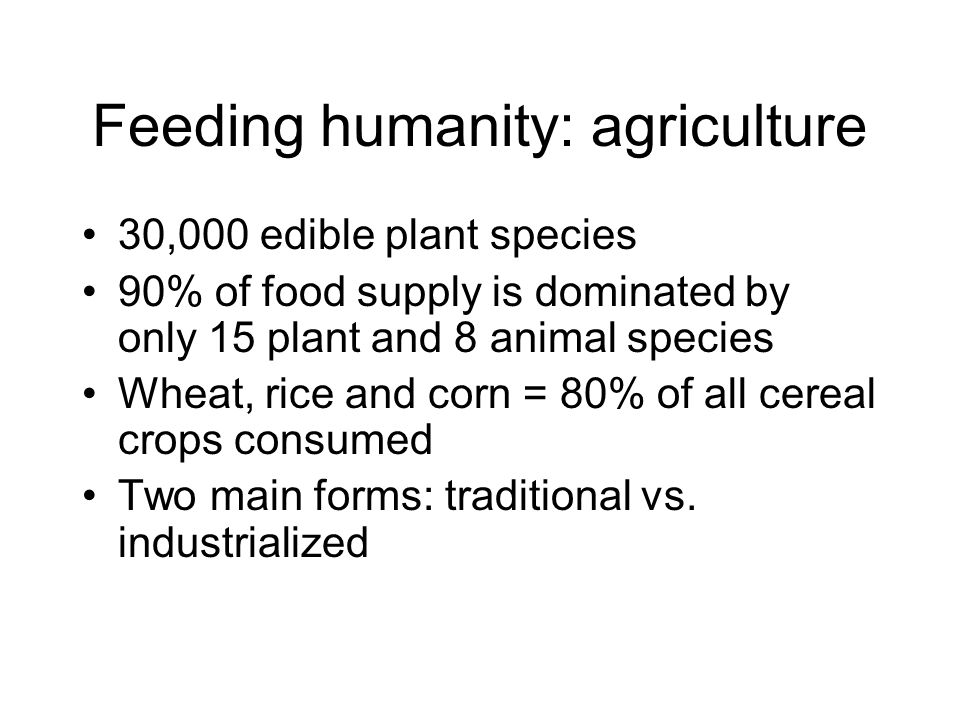 Feeding humanity: agriculture

• 30,000 edible plant species
• 90% of food supply is dominated by only 15 plant and 8 animal species
• Wheat, rice and corn = 80% of all cereal crops consumed
• Two main forms: traditional vs. industrialized